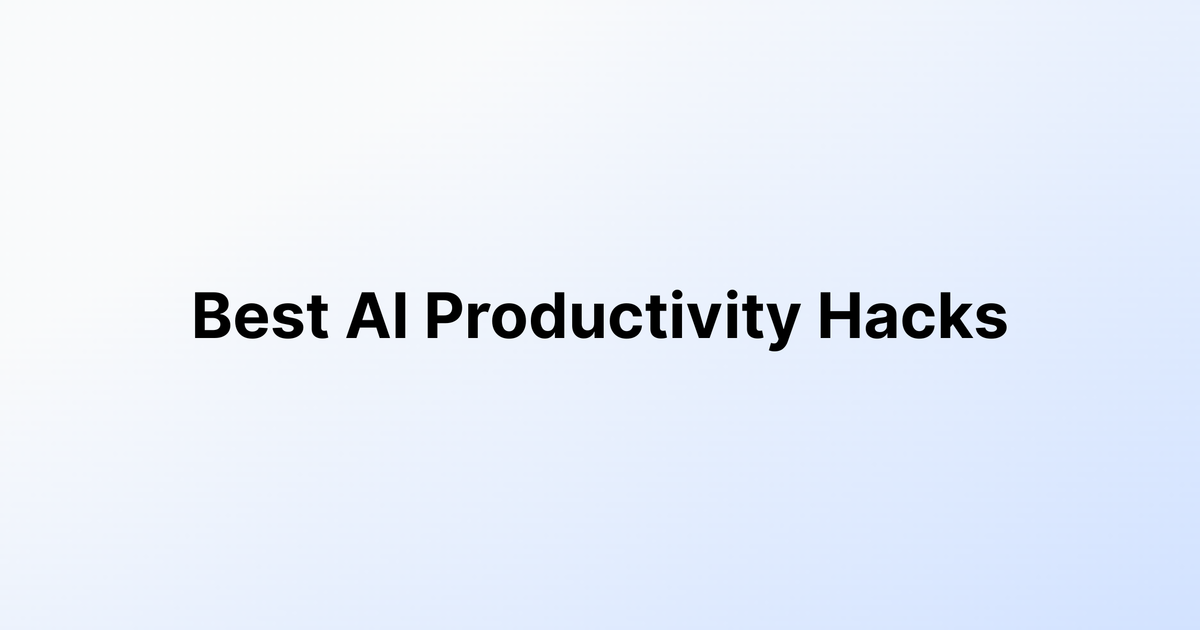 Best AI Productivity Hacks